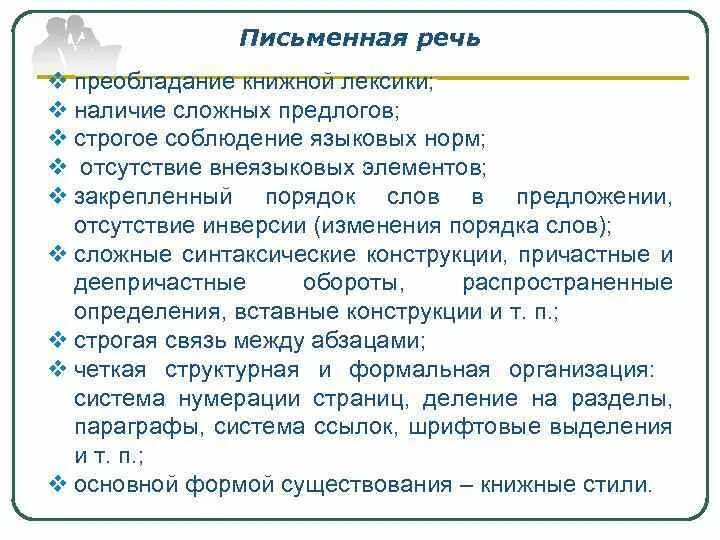 Письменная речь

❖ преобладание книжной лексики;
❖ наличие сложных предлогов;
❖ строгое соблюдение языковых норм;
❖ отсутствие внеязыковых элементов;
❖ закрепленный порядок слов в предложении, отсутствие инверсии (изменения порядка слов);
❖ сложные синтаксические конструкции, причастные и деепричастные обороты, распространенные определения, вставные конструкции и т. п.;
❖ строгая связь между абзацами;
❖ четкая структурная и формальная организация: система нумерации страниц, деление на разделы, параграфы, система ссылок, шрифтовые выделения и т. п.;
❖ основной формой существования – книжные стили.